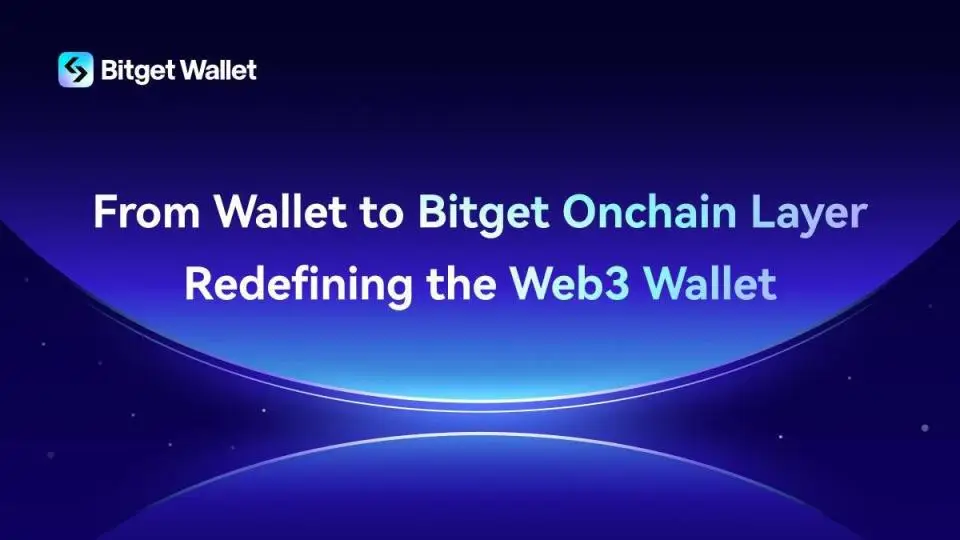 Bitget Wallet

From Wallet to Bitget Onchain Layer
Redefining the Web3 Wallet